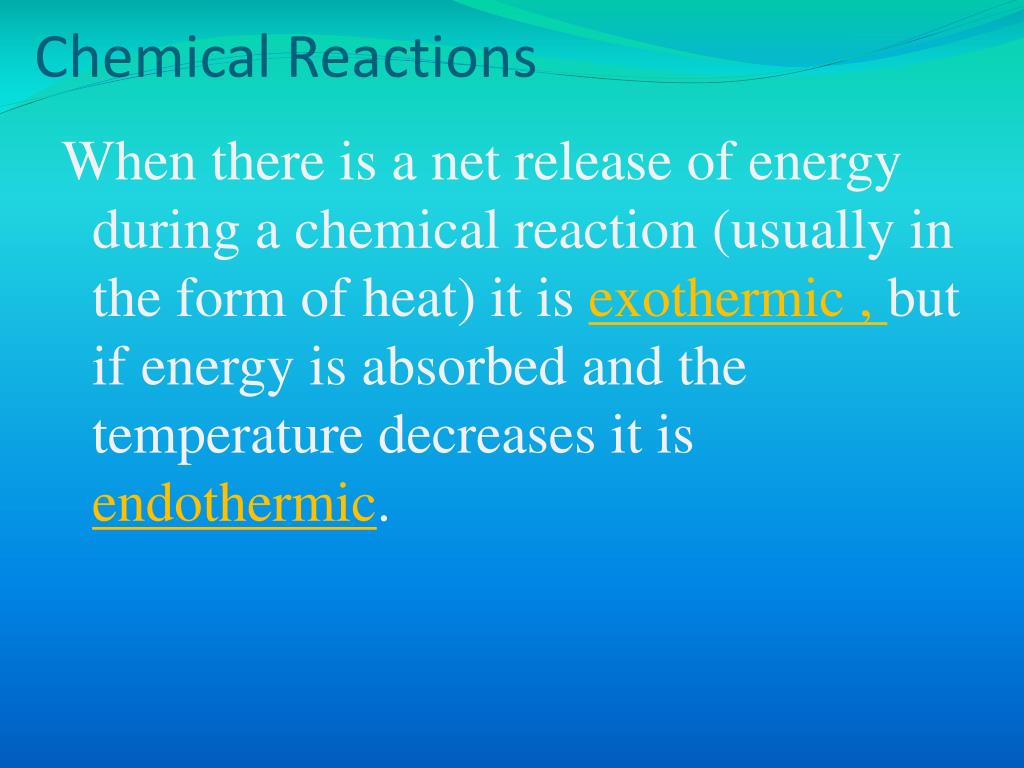 Chemical Reactions

When there is a net release of energy during a chemical reaction (usually in the form of heat) it is exothermic , but if energy is absorbed and the temperature decreases it is endothermic.